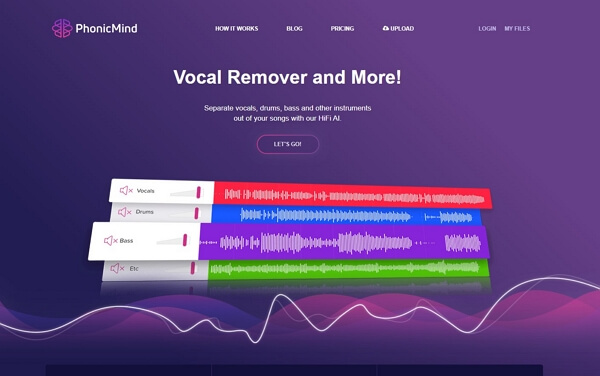 PhonicMind

HOW IT WORKS BLOG PRICING UPLOAD LOGIN MY FILES

Vocal Remover and More!

Separate vocals, drums, bass and other instruments out of your songs with our HiFi AI.

LET'S GO!

Vocals

Drums

Bass

Etc